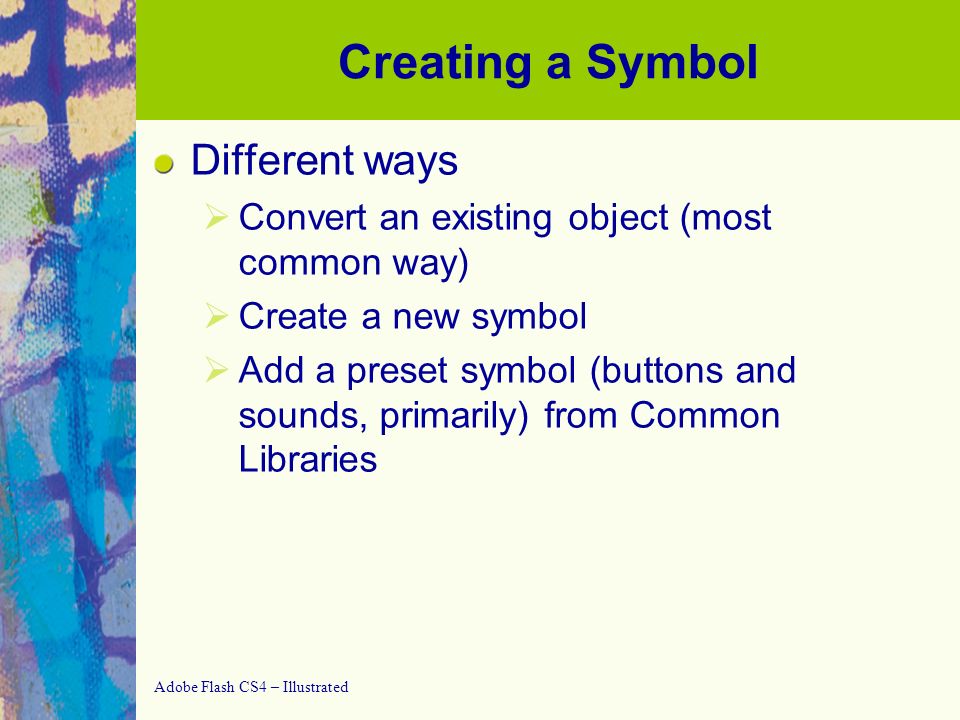 Creating a Symbol

Different ways

Convert an existing object (most common way)

Create a new symbol

Add a preset symbol (buttons and sounds, primarily) from Common Libraries

Adobe Flash CS4 – Illustrated